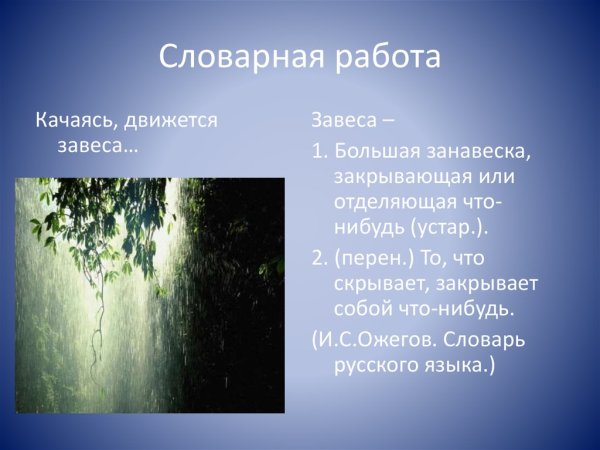 Словарная работа

Качаясь, движется завеса…

Завеса –

1. Большая занавеска, закрывающая или отделяющая что-нибудь (устар.).

2. (перен.) То, что скрывает, закрывает собой что-нибудь.

(И.С.Ожегов. Словарь русского языка.)